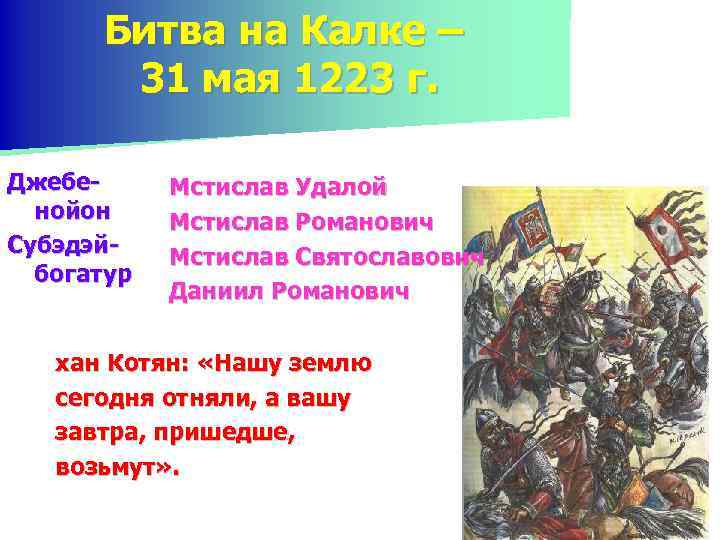 Битва на Калке –
31 мая 1223 г.

Джебе-нойон
Субэдэй-богатур

Мстислав Удалой
Мстислав Романович
Мстислав Святославович
Даниил Романович

хан Котян: «Нашу землю сегодня отняли, а вашу завтра, пришедше, возьмут».